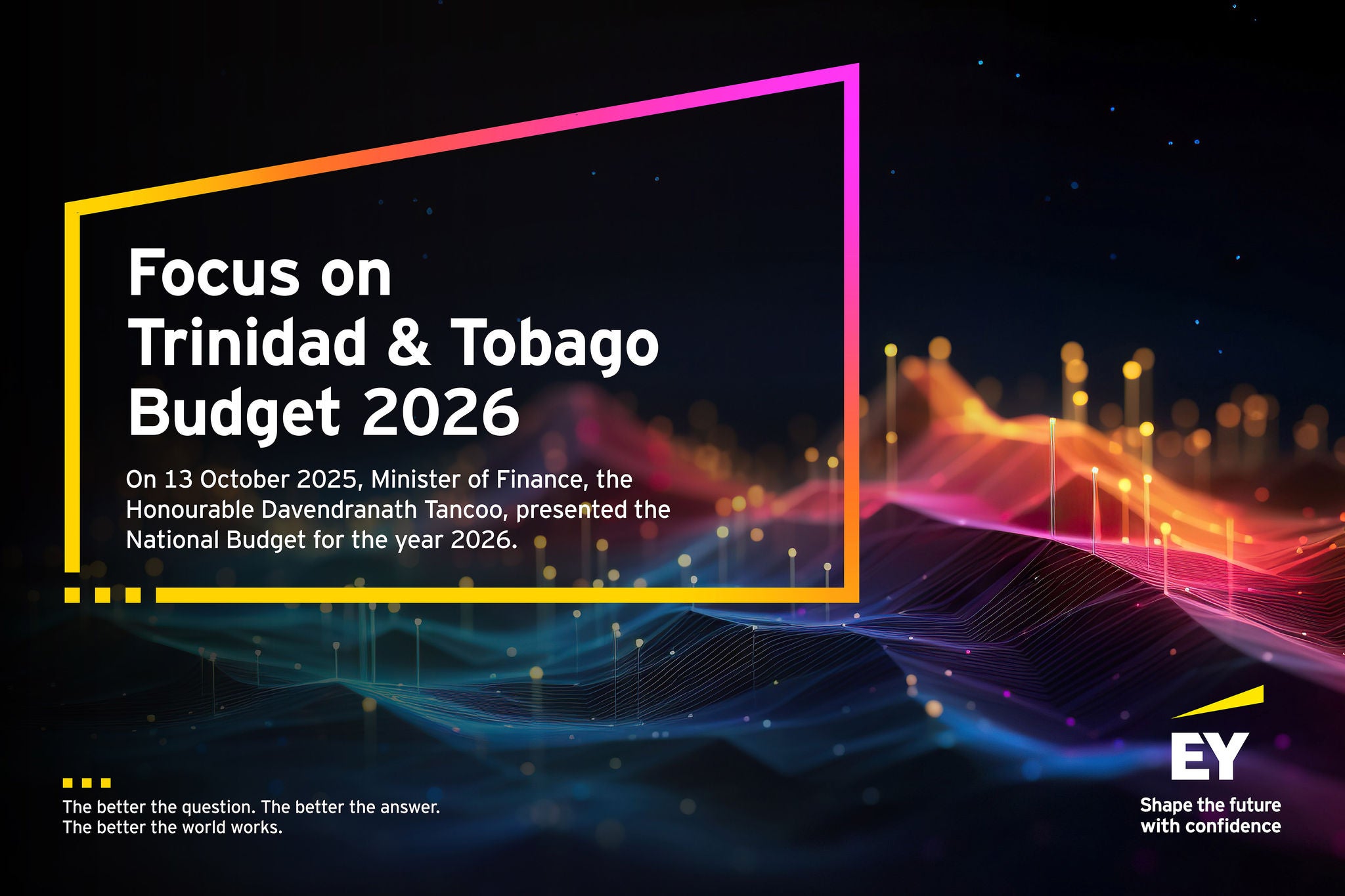 Focus on
Trinidad & Tobago
Budget 2026

On 13 October 2025, Minister of Finance, the Honourable Davendranath Tancoo, presented the National Budget for the year 2026.

The better the question. The better the answer.
The better the world works.

EY
Shape the future
with confidence